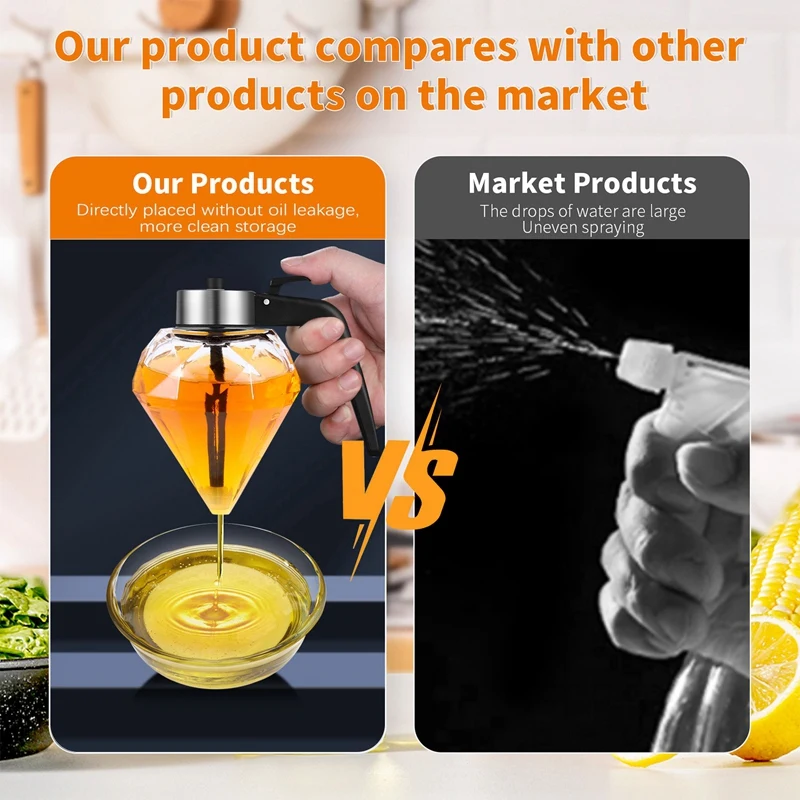 Our product compares with other products on the market

Our Products
Directly placed without oil leakage, more clean storage

VS

Market Products
The drops of water are large
Uneven spraying